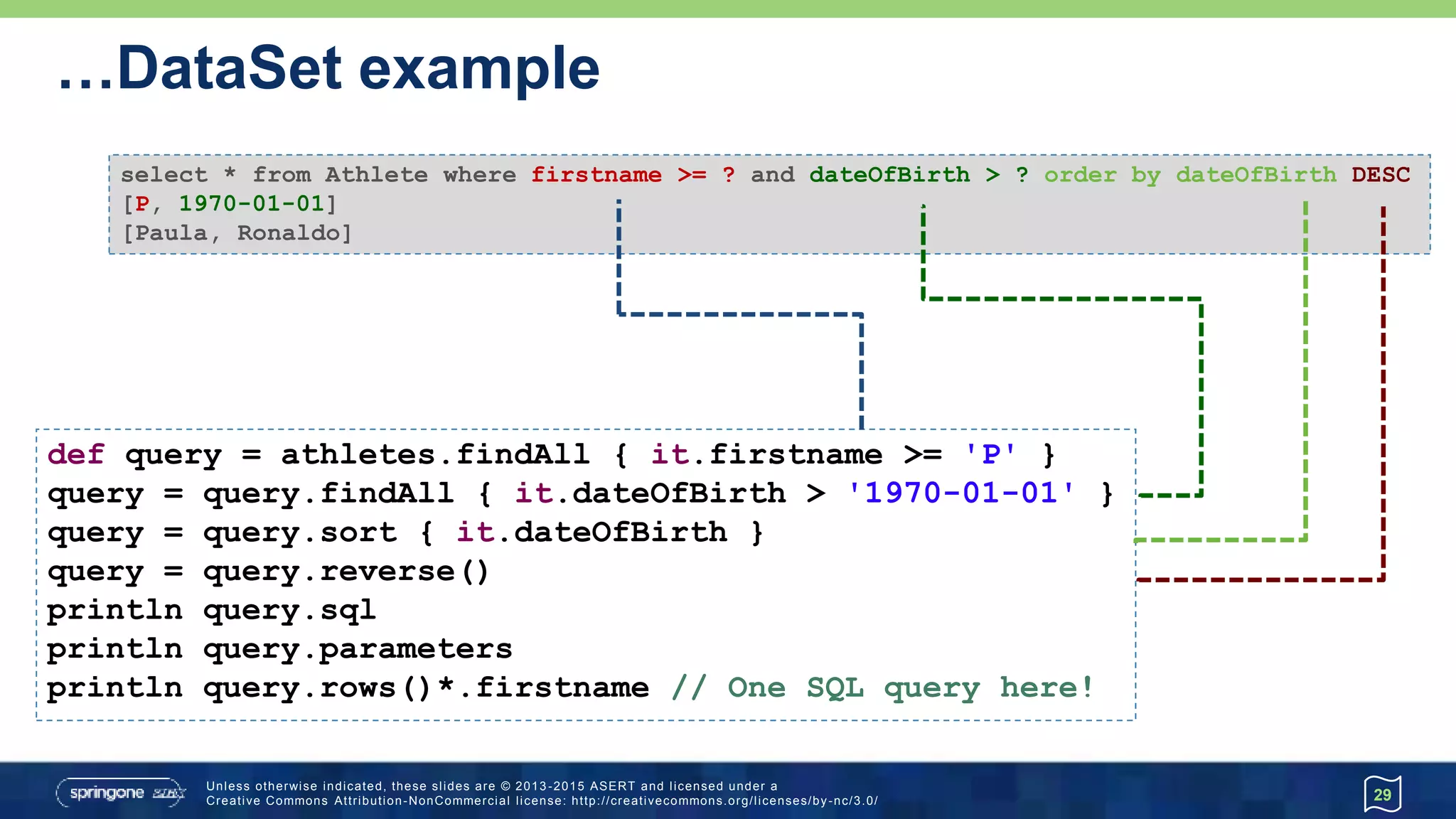 …DataSet example

select * from Athlete where firstname >= ? and dateOfBirth > ? order by dateOfBirth DESC
[P, 1970-01-01]
[Paula, Ronaldo]

def query = athletes.findAll { it.firstname >= 'P' }
query = query.findAll { it.dateOfBirth > '1970-01-01' }
query = query.sort { it.dateOfBirth }
query = query.reverse()
println query.sql
println query.parameters
println query.rows()*.firstname // One SQL query here!

springone 2GX

Unless otherwise indicated, these slides are © 2013-2015 ASERT and licensed under a Creative Commons Attribution-NonCommercial license: http://creativecommons.org/licenses/by-nc/3.0/

29